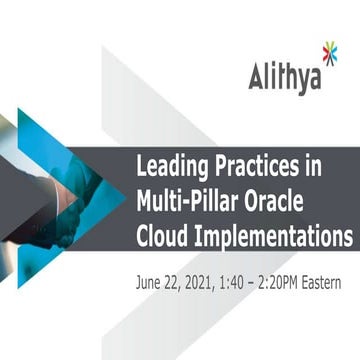 Alithya

Leading Practices in Multi-Pillar Oracle Cloud Implementations

June 22, 2021, 1:40 – 2:20PM Eastern